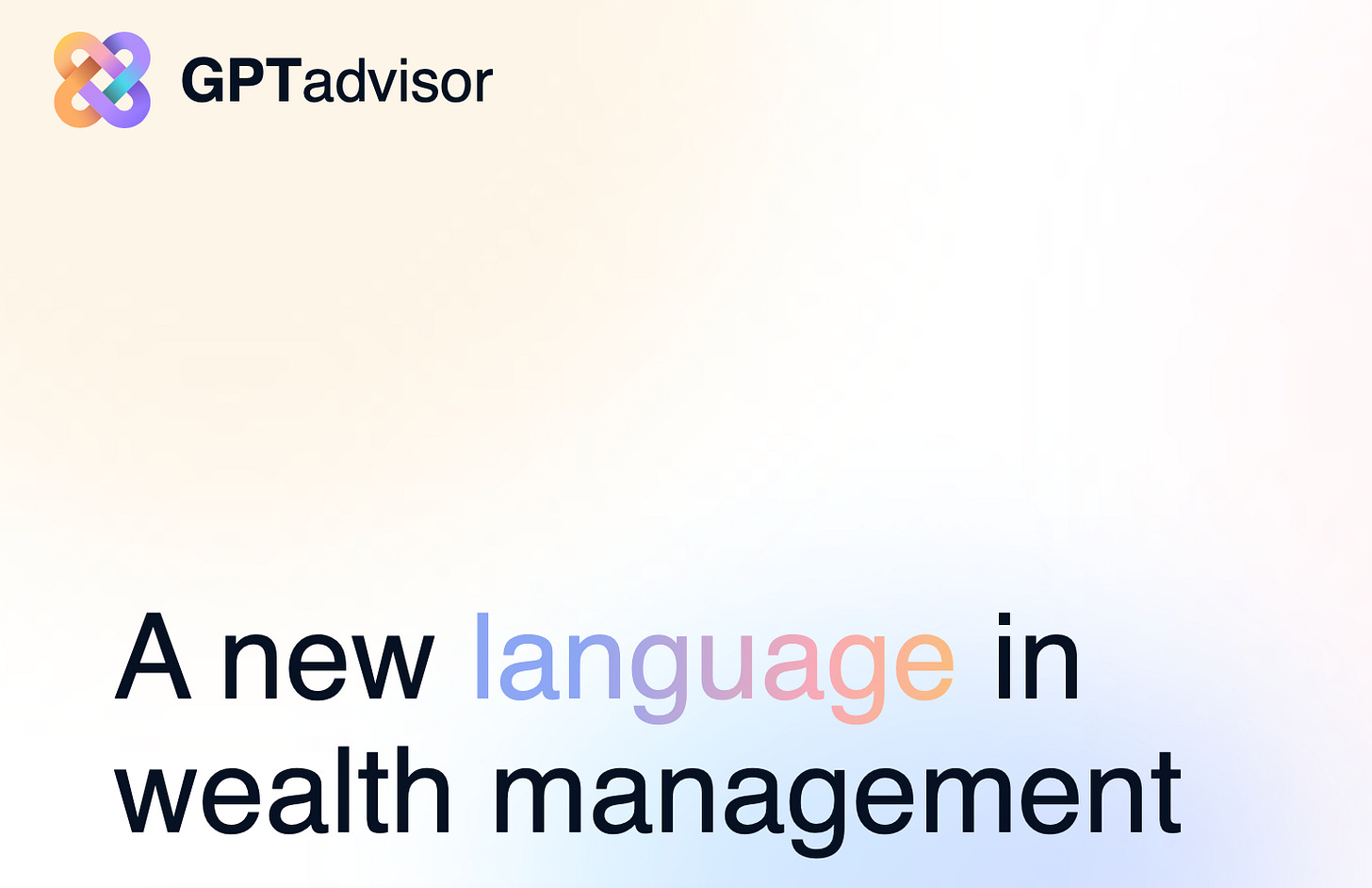 GPTadvisor

A new language in wealth management